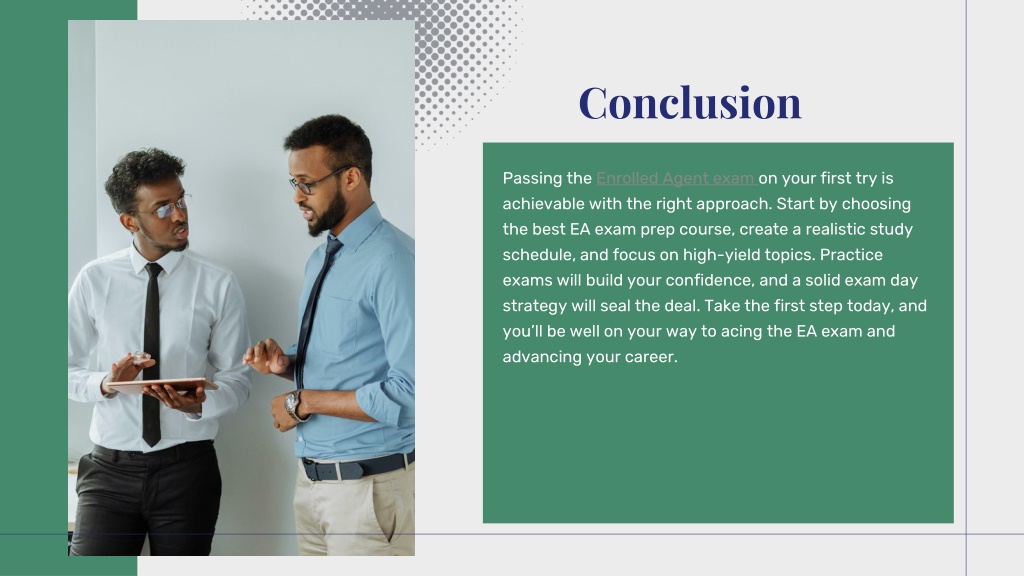 Conclusion

Passing the Enrolled Agent exam on your first try is achievable with the right approach. Start by choosing the best EA exam prep course, create a realistic study schedule, and focus on high-yield topics. Practice exams will build your confidence, and a solid exam day strategy will seal the deal. Take the first step today, and you'll be well on your way to acing the EA exam and advancing your career.